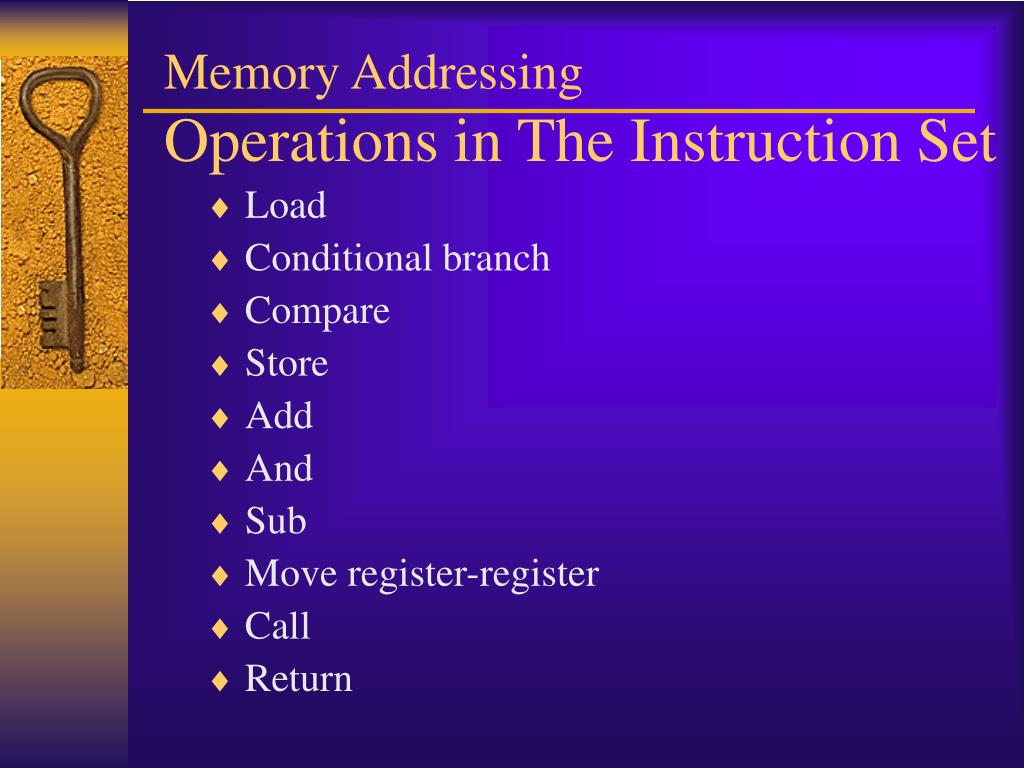 Memory Addressing

Operations in The Instruction Set

♦ Load
♦ Conditional branch
♦ Compare
♦ Store
♦ Add
♦ And
♦ Sub
♦ Move register-register
♦ Call
♦ Return